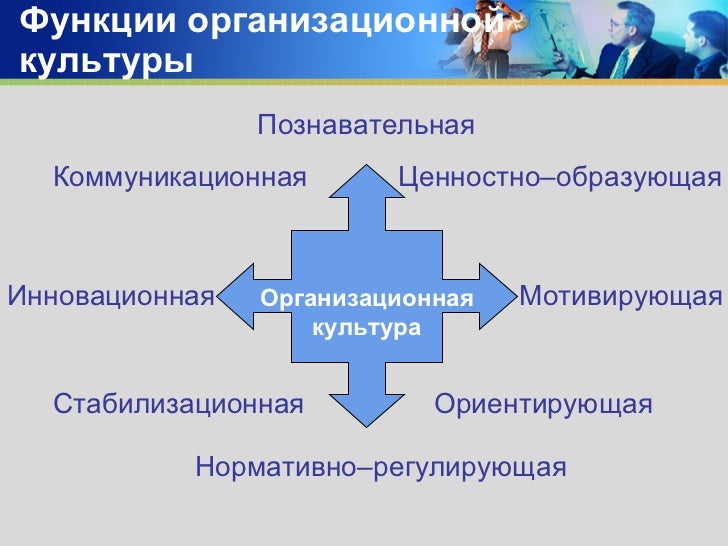 Функции организационной культуры

Познавательная

Коммуникационная

Ценностно–образующая

Инновационная

Организационная культура

Мотивирующая

Стабилизационная

Ориентирующая

Нормативно–регулирующая